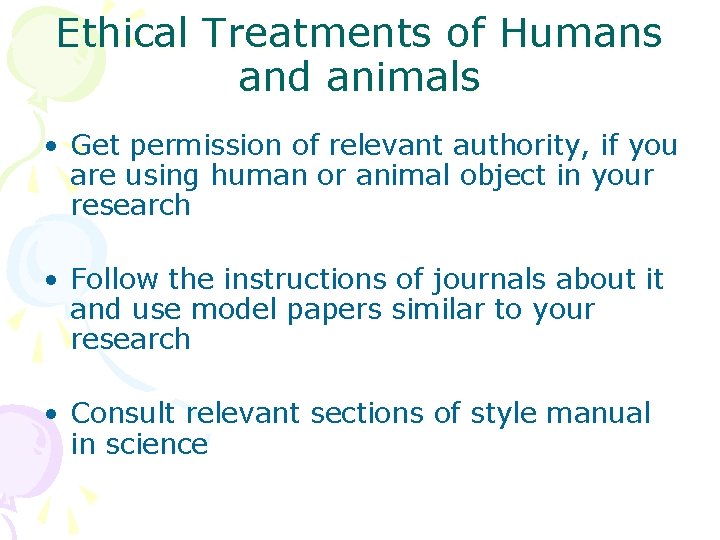 Ethical Treatments of Humans and animals

• Get permission of relevant authority, if you are using human or animal object in your research

• Follow the instructions of journals about it and use model papers similar to your research

• Consult relevant sections of style manual in science